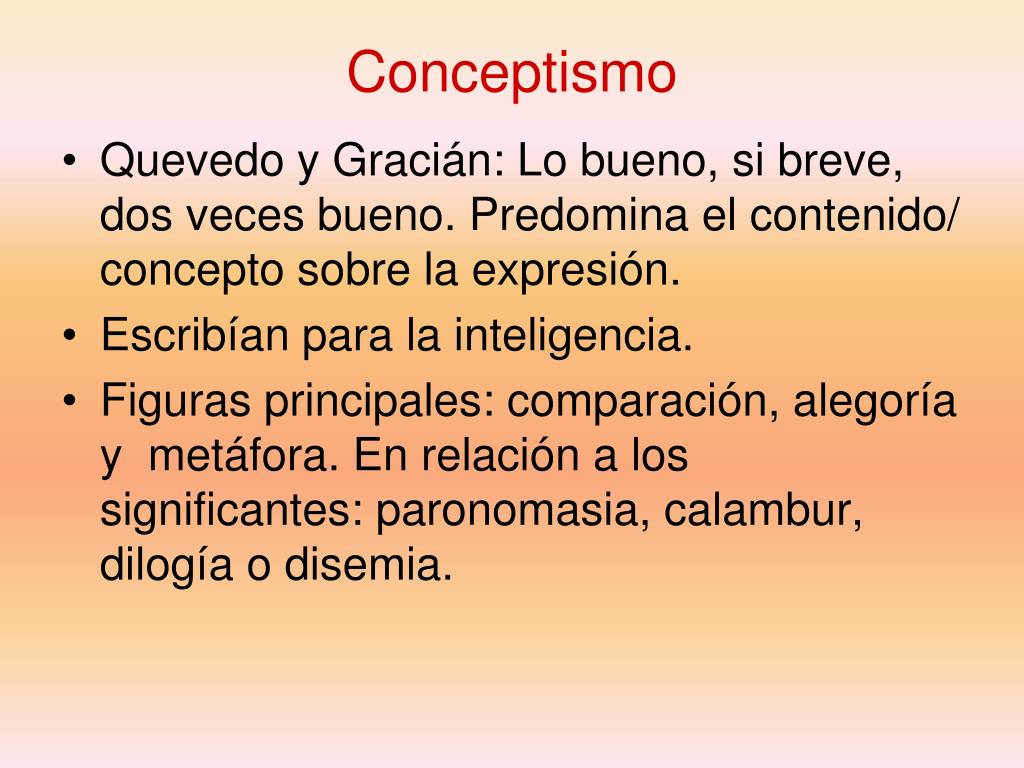 Conceptismo

• Quevedo y Gracián: Lo bueno, si breve, dos veces bueno. Predomina el contenido/ concepto sobre la expresión.
• Escribían para la inteligencia.
• Figuras principales: comparación, alegoría y metáfora. En relación a los significantes: paronomasia, calambur, dilogía o disemia.